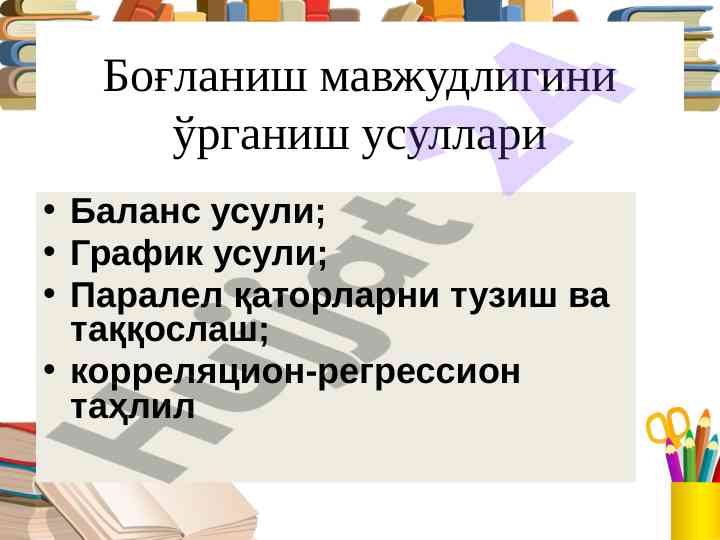 Боғланиш мавжудлигини ўрганиш усуллари

• Баланс усули;
• График усули;
• Паралел қаторларни тузиш ва таққослаш;
• корреляцион-регрессион таҳлил

Hujjat 24